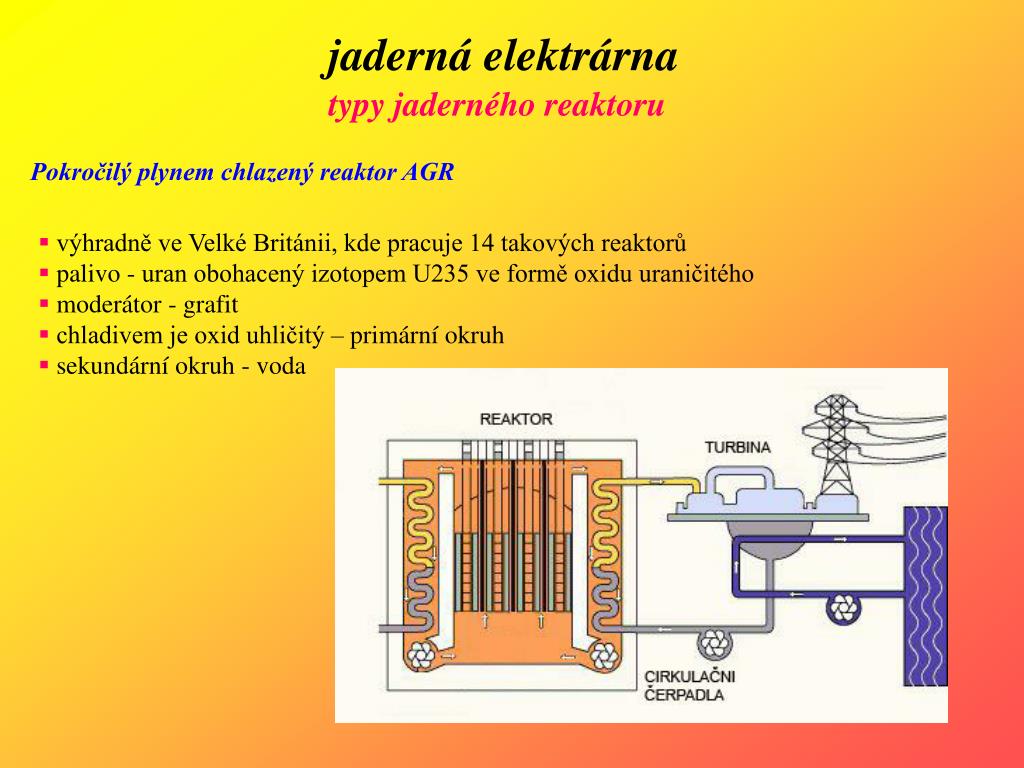 jaderná elektrárna
typy jaderného reaktoru

Pokročilý plynem chlazený reaktor AGR

▪ výhradně ve Velké Británii, kde pracuje 14 takových reaktorů
▪ palivo - uran obohacený izotopem U235 ve formě oxidu uraničitého
▪ moderátor - grafit
▪ chladivem je oxid uhličitý – primární okruh
▪ sekundární okruh - voda

REAKTOR
TURBINA
CIRKULAČNI ČERPADLA